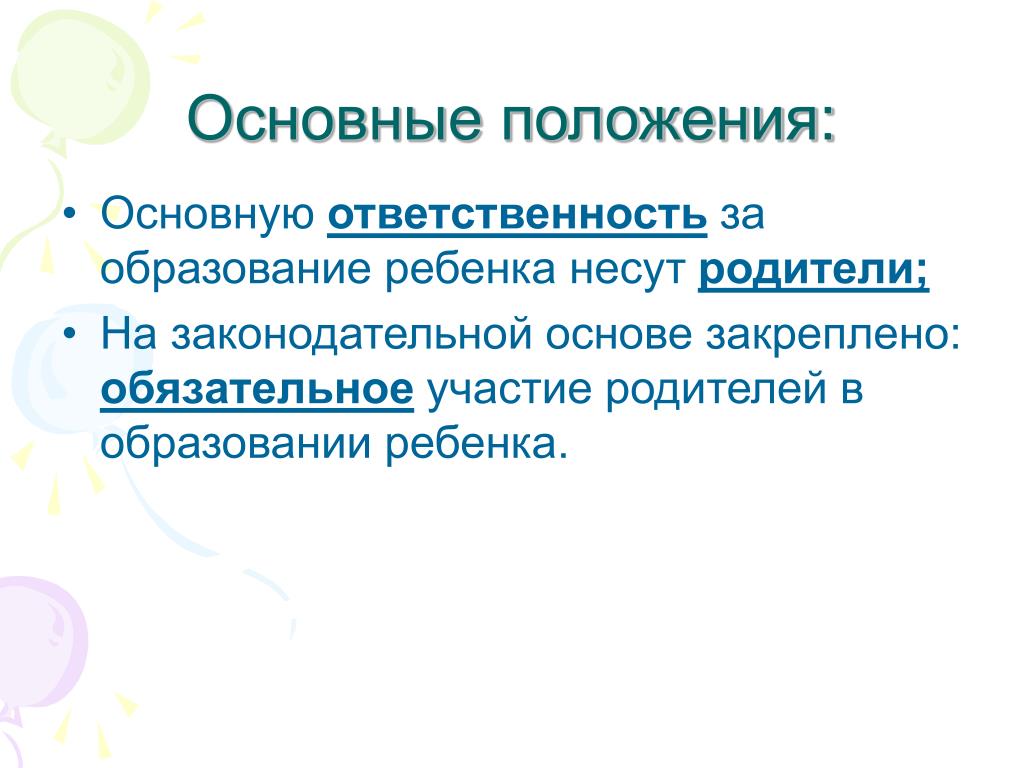 Основные положения:

• Основную ответственность за образование ребенка несут родители;
• На законодательной основе закреплено: обязательное участие родителей в образовании ребенка.